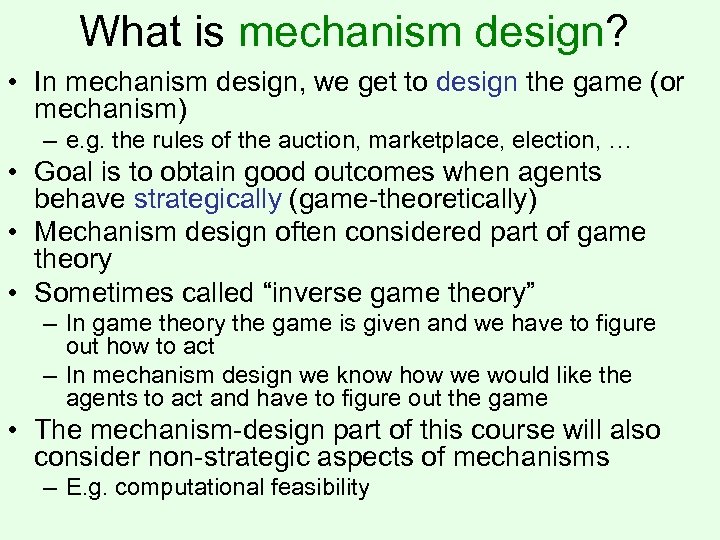 What is mechanism design?

• In mechanism design, we get to design the game (or mechanism)
  – e.g. the rules of the auction, marketplace, election, …
• Goal is to obtain good outcomes when agents behave strategically (game-theoretically)
• Mechanism design often considered part of game theory
• Sometimes called “inverse game theory”
  – In game theory the game is given and we have to figure out how to act
  – In mechanism design we know how we would like the agents to act and have to figure out the game
• The mechanism-design part of this course will also consider non-strategic aspects of mechanisms
  – E.g. computational feasibility